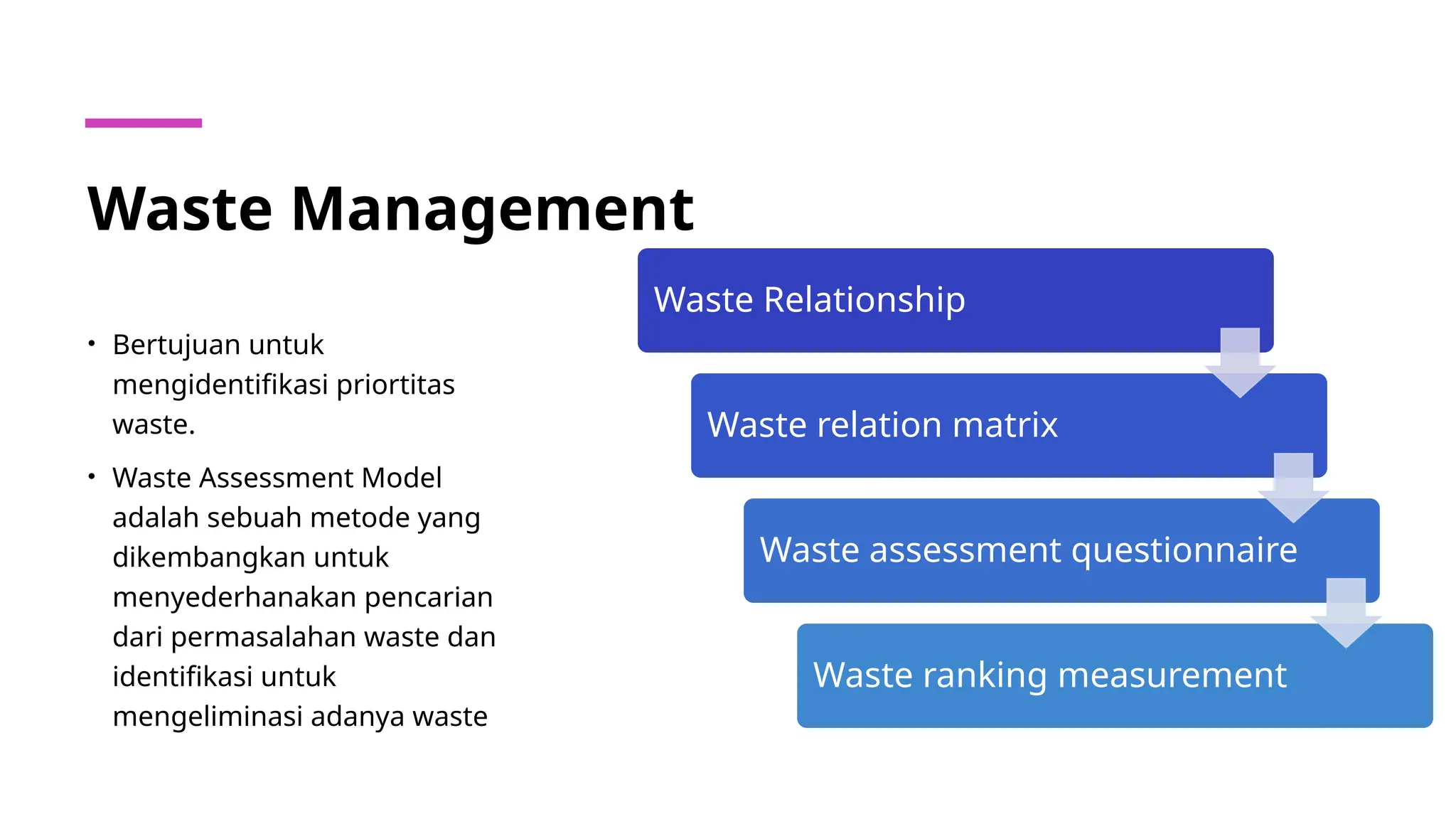 Waste Management

• Bertujuan untuk mengidentifikasi priortitas waste.

• Waste Assessment Model adalah sebuah metode yang dikembangkan untuk menyederhanakan pencarian dari permasalahan waste dan identifikasi untuk mengeliminasi adanya waste

Waste Relationship

Waste relation matrix

Waste assessment questionnaire

Waste ranking measurement